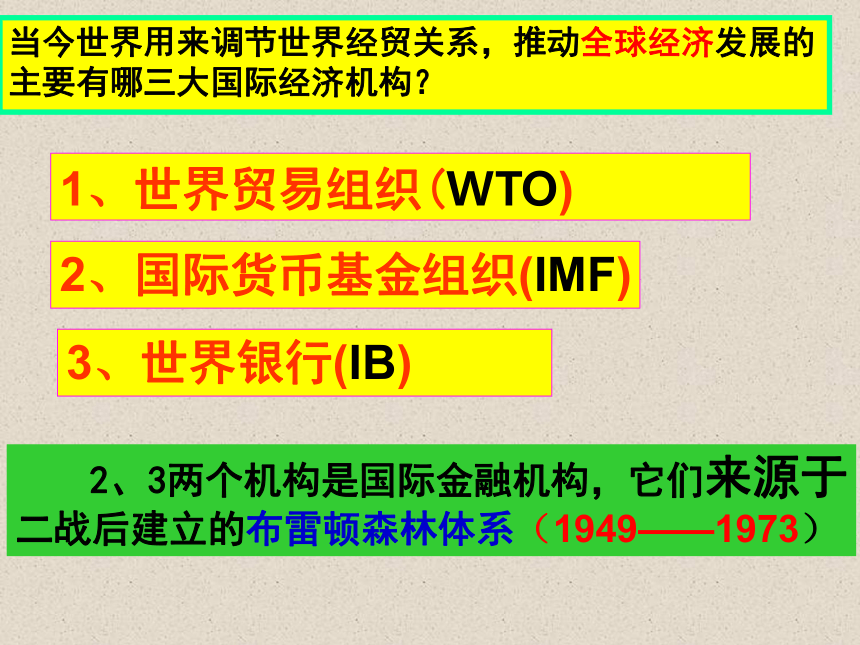 当今世界用来调节世界经贸关系，推动全球经济发展的主要有哪三大国际经济机构？

1、世界贸易组织（WTO)

2、国际货币基金组织(IMF)

3、世界银行(IB)

2、3两个机构是国际金融机构，它们来源于二战后建立的布雷顿森林体系（1949——1973）